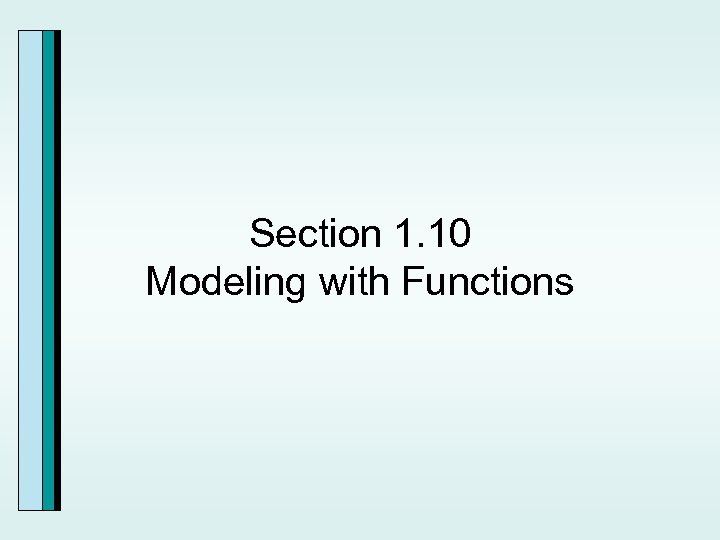 Section 1.10
Modeling with Functions